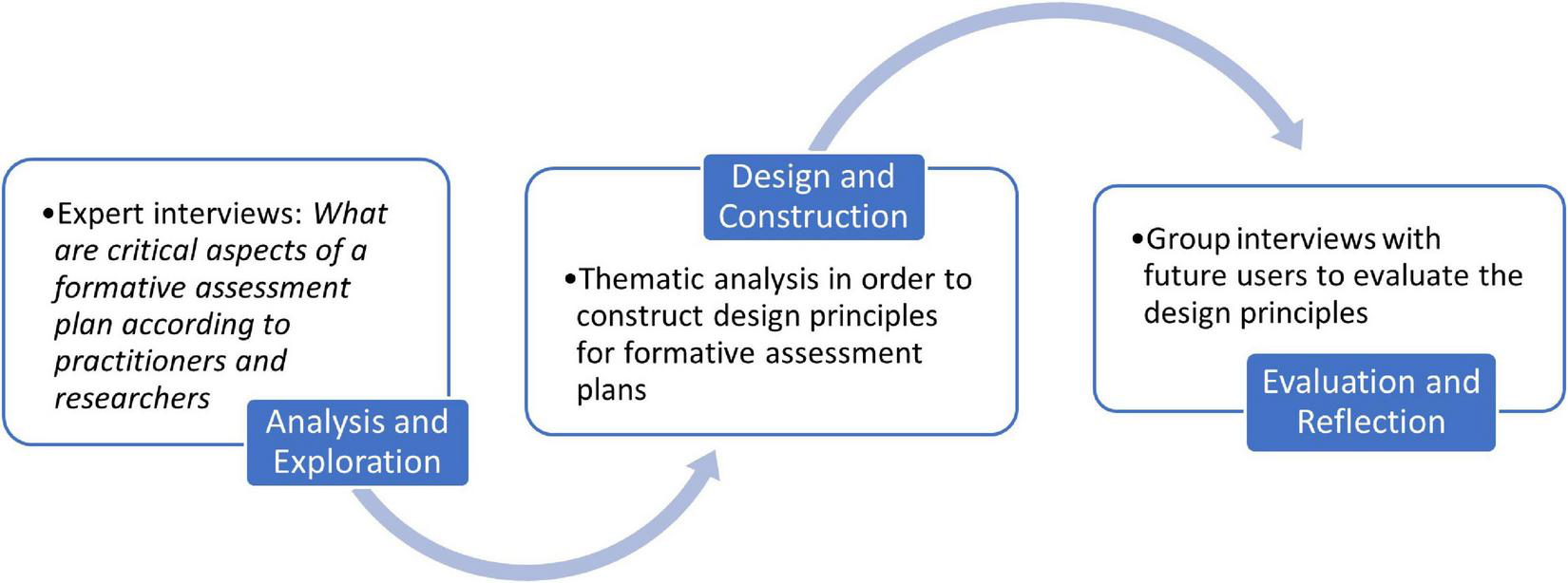 •Expert interviews: What are critical aspects of a formative assessment plan according to practitioners and researchers

Analysis and Exploration

Design and Construction

•Thematic analysis in order to construct design principles for formative assessment plans

•Group interviews with future users to evaluate the design principles

Evaluation and Reflection